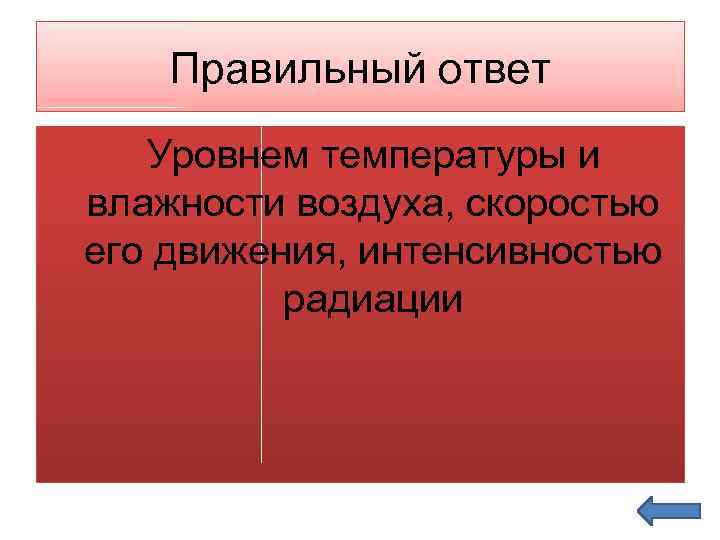 Правильный ответ

Уровнем температуры и влажности воздуха, скоростью его движения, интенсивностью радиации